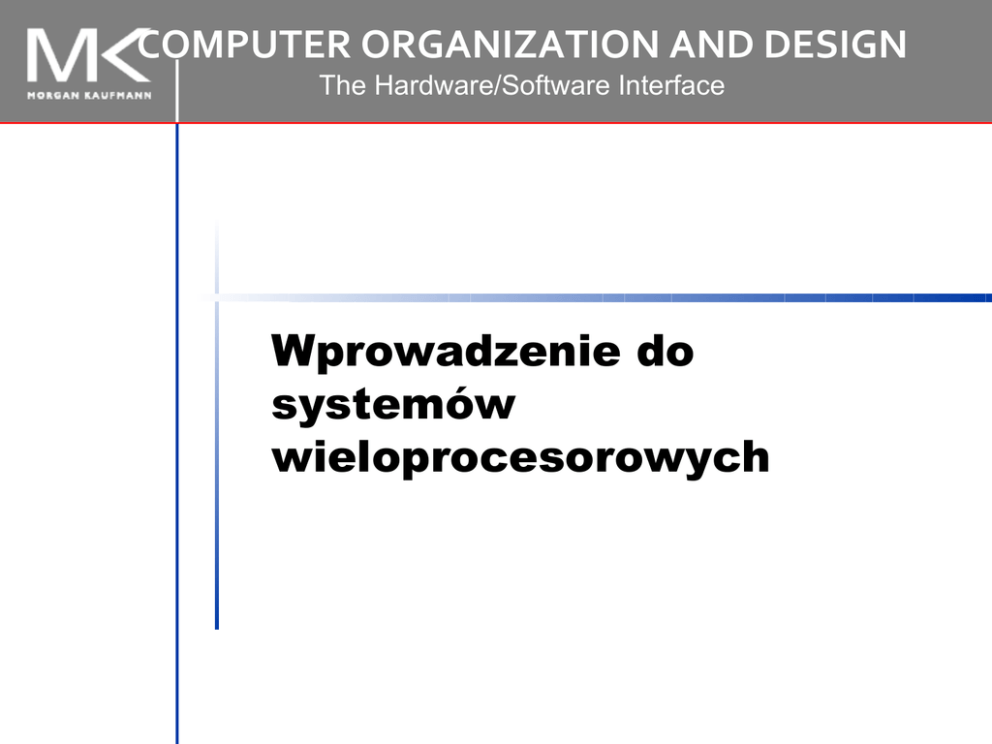 MK
MORGAN KAUFMANN
COMPUTER ORGANIZATION AND DESIGN
The Hardware/Software Interface

Wprowadzenie do systemów wieloprocesorowych